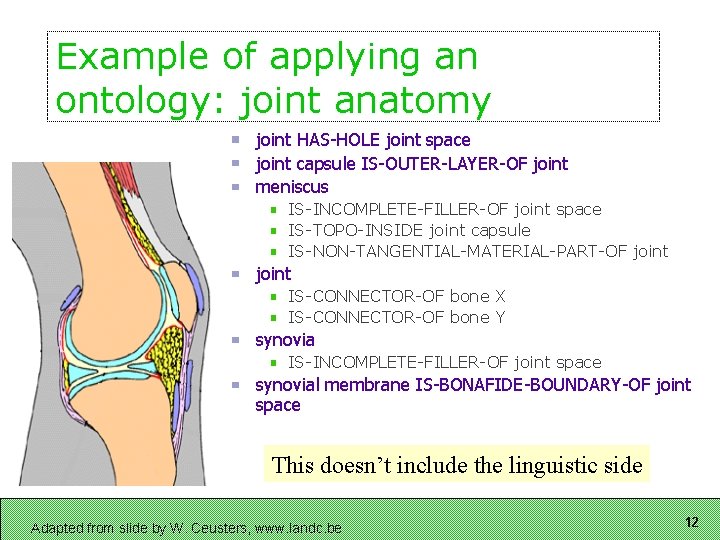 Example of applying an ontology: joint anatomy

- joint HAS-HOLE joint space
- joint capsule IS-OUTER-LAYER-OF joint
- meniscus
  - IS-INCOMPLETE-FILLER-OF joint space
  - IS-TOPO-INSIDE joint capsule
  - IS-NON-TANGENTIAL-MATERIAL-PART-OF joint
- joint
  - IS-CONNECTOR-OF bone X
  - IS-CONNECTOR-OF bone Y
- synovia
  - IS-INCOMPLETE-FILLER-OF joint space
- synovial membrane IS-BONAFIDE-BOUNDARY-OF joint space

This doesn't include the linguistic side

Adapted from slide by W. Ceusters, www.landc.be

12